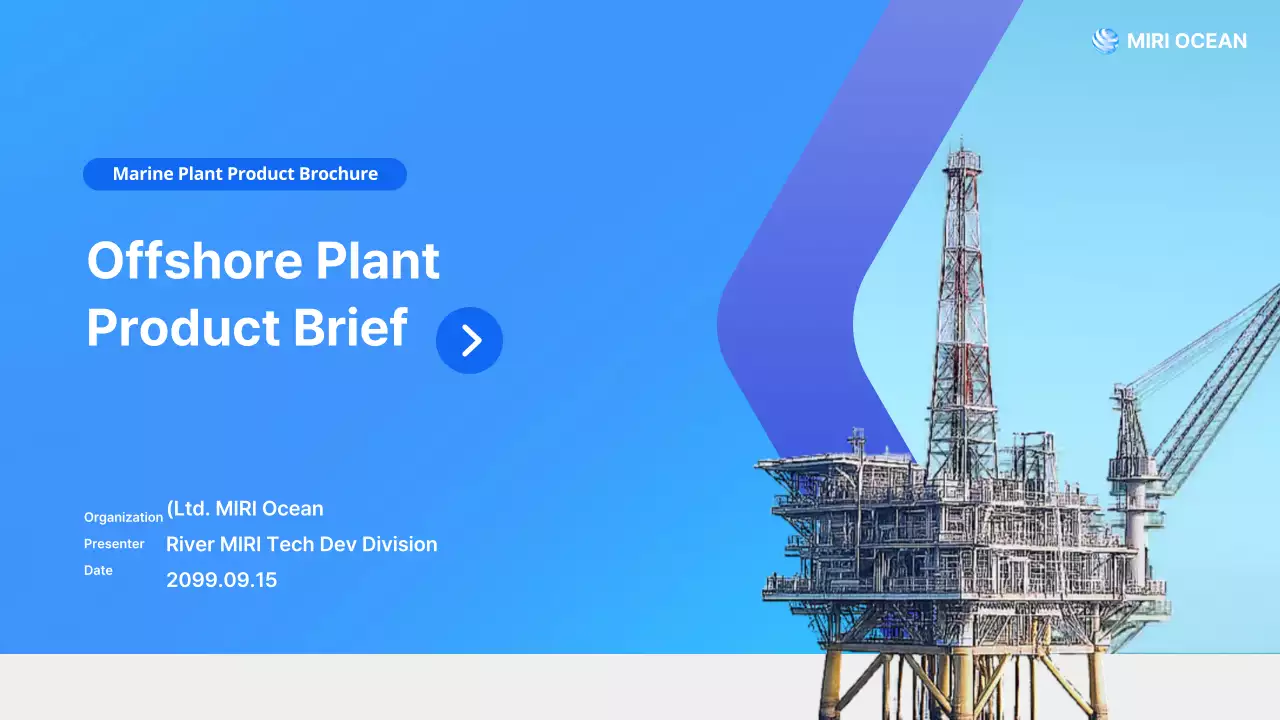 MIRI OCEAN

Marine Plant Product Brochure

Offshore Plant Product Brief

Organization (Ltd. MIRI Ocean
Presenter River MIRI Tech Dev Division
Date 2099.09.15